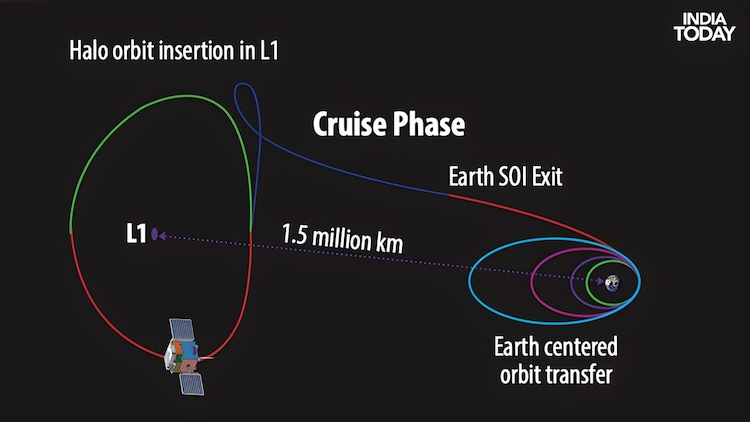 INDIA TODAY

Halo orbit insertion in L1

Cruise Phase

Earth SOI Exit

L1

1.5 million km

Earth centered orbit transfer